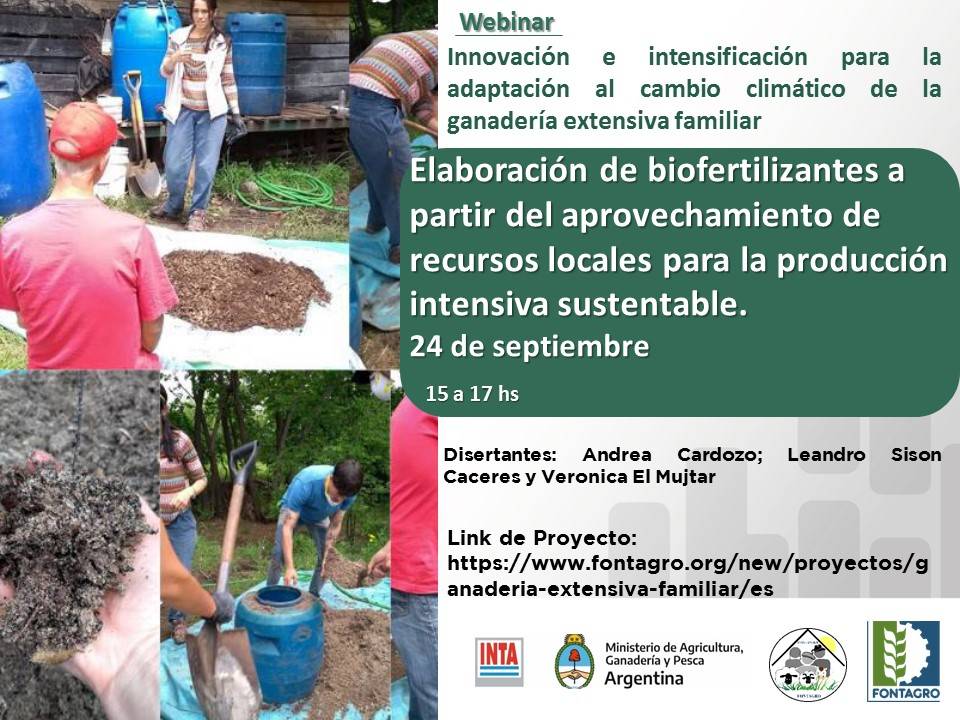 Webinar

Innovación e intensificación para la adaptación al cambio climático de la ganadería extensiva familiar

Elaboración de biofertilizantes a partir del aprovechamiento de recursos locales para la producción intensiva sustentable.
24 de septiembre

15 a 17 hs

Disertantes: Andrea Cardozo; Leandro Sison Caceres y Veronica El Mujtar

Link de Proyecto:
https://www.fontagro.org/new/proyectos/ganaderia-extensiva-familiar/es

INTA

Ministerio de Agricultura, Ganadería y Pesca
Argentina

FONTAGRO